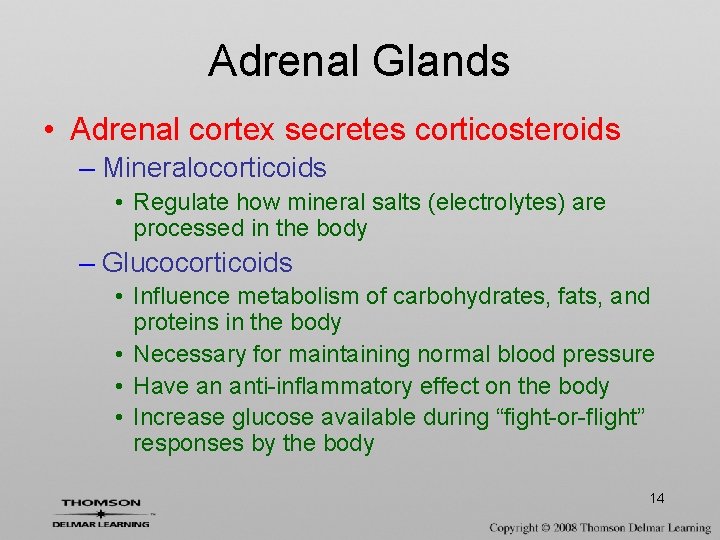 Adrenal Glands

• Adrenal cortex secretes corticosteroids

– Mineralocorticoids

• Regulate how mineral salts (electrolytes) are processed in the body

– Glucocorticoids

• Influence metabolism of carbohydrates, fats, and proteins in the body

• Necessary for maintaining normal blood pressure

• Have an anti-inflammatory effect on the body

• Increase glucose available during “fight-or-flight” responses by the body

14

THOMSON
DELMAR LEARNING

Copyright © 2008 Thomson Delmar Learning